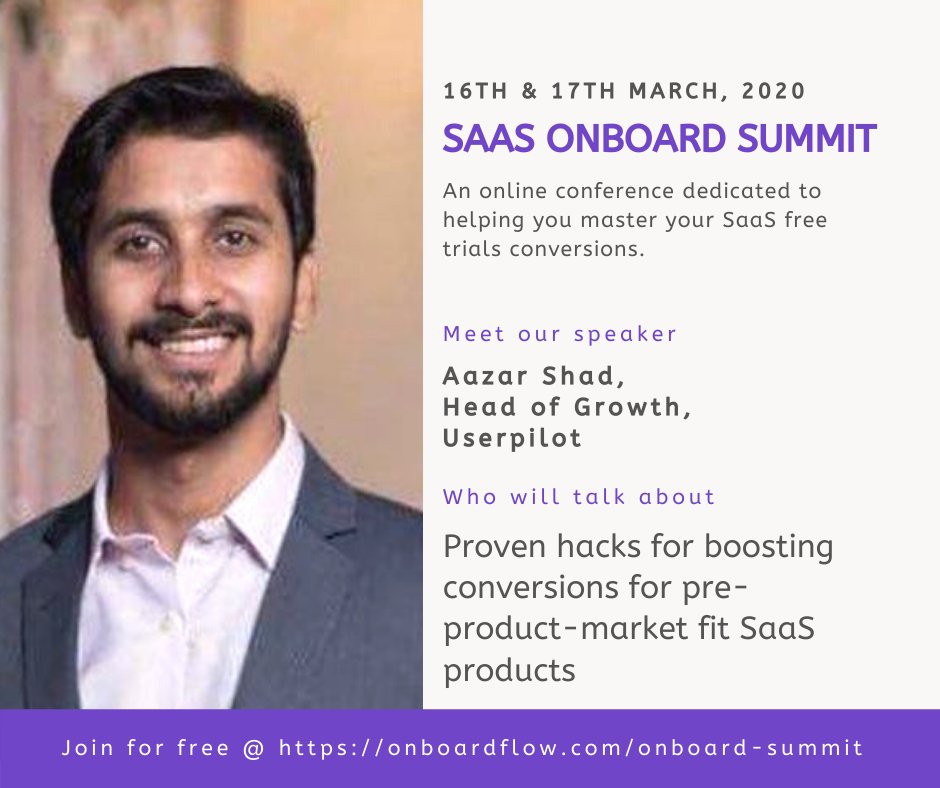 16TH & 17TH MARCH, 2020

SAAS ONBOARD SUMMIT

An online conference dedicated to helping you master your SaaS free trials conversions.

Meet our speaker

Aazar Shad, Head of Growth, Userpilot

Who will talk about

Proven hacks for boosting conversions for pre-product-market fit SaaS products

Join for free @ https://onboardflow.com/onboard-summit